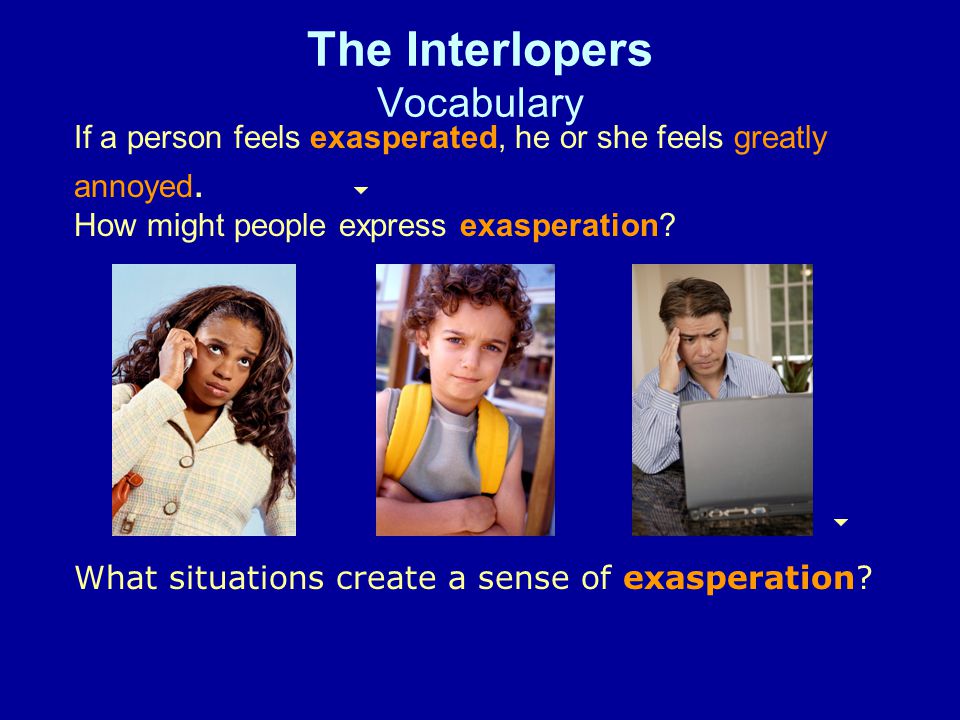 The Interlopers
Vocabulary

If a person feels exasperated, he or she feels greatly annoyed.

How might people express exasperation?

What situations create a sense of exasperation?